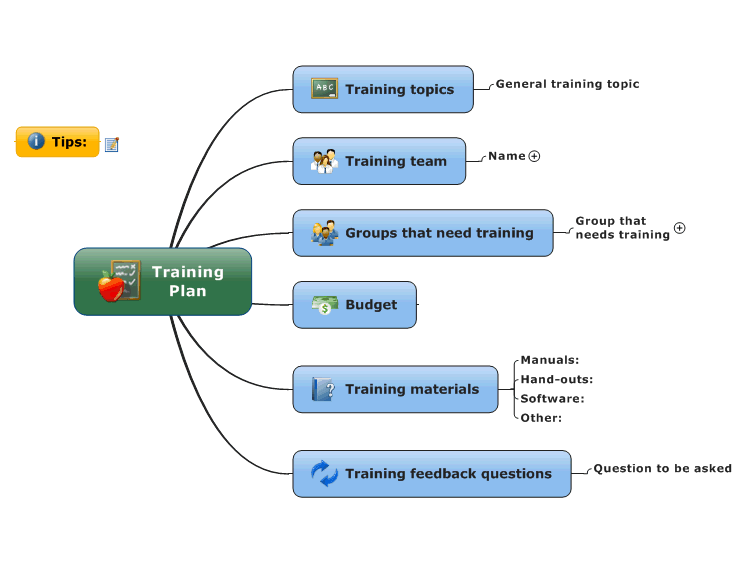 Tips:

Training Plan

Training topics
General training topic

Training team
Name

Groups that need training
Group that needs training

Budget

Training materials
Manuals:
Hand-outs:
Software:
Other:

Training feedback questions
Question to be asked